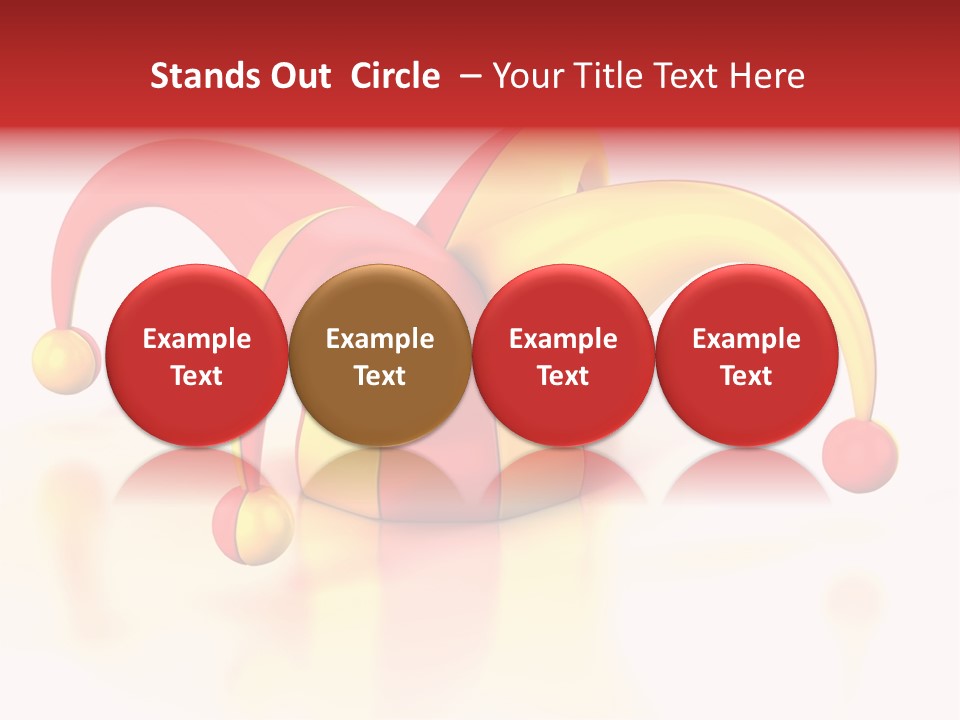 Stands Out Circle – Your Title Text Here

Example Text

Example Text

Example Text

Example Text